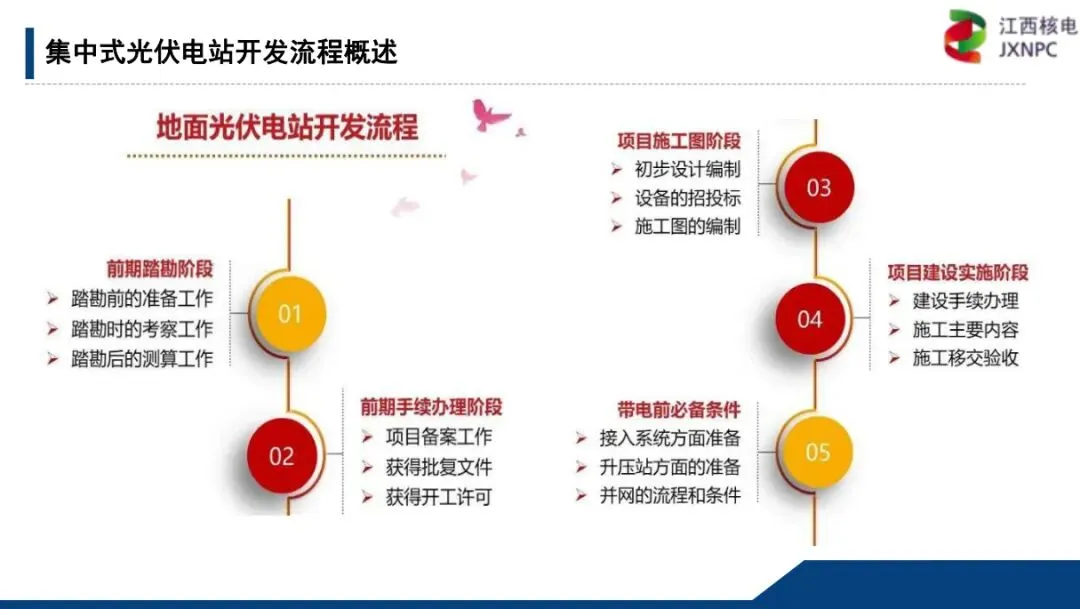 集中式光伏电站开发流程概述

江西核电
JXNPC

地面光伏电站开发流程

前期踏勘阶段
➢ 踏勘前的准备工作
➢ 踏勘时的考察工作
➢ 踏勘后的测算工作

01

02

前期手续办理阶段
➢ 项目备案工作
➢ 获得批复文件
➢ 获得开工许可

项目施工图阶段
➢ 初步设计编制
➢ 设备的招投标
➢ 施工图的编制

03

04

项目建设实施阶段
➢ 建设手续办理
➢ 施工主要内容
➢ 施工移交验收

带电前必备条件
➢ 接入系统方面准备
➢ 升压站方面的准备
➢ 并网的流程和条件

05